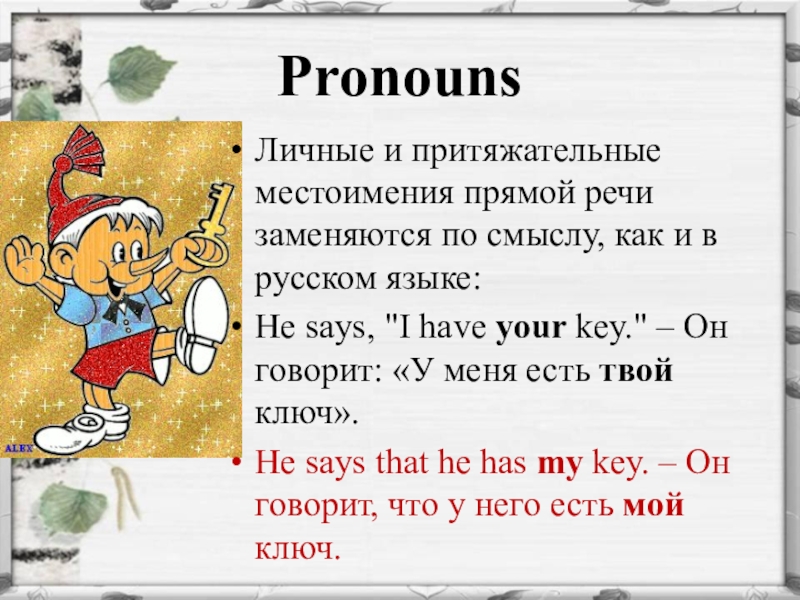 Pronouns

• Личные и притяжательные местоимения прямой речи заменяются по смыслу, как и в русском языке:

• He says, "I have your key." – Он говорит: «У меня есть твой ключ».

• He says that he has my key. – Он говорит, что у него есть мой ключ.

ALEX